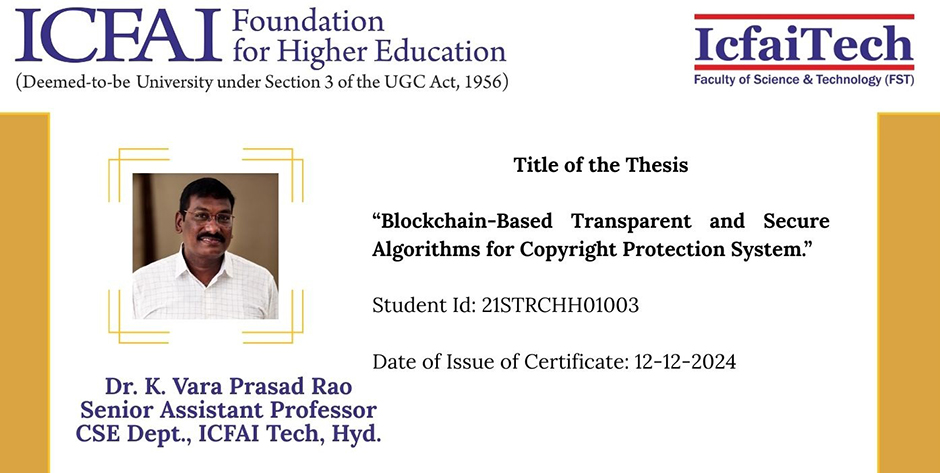 ICFAI Foundation for Higher Education
(Deemed-to-be University under Section 3 of the UGC Act, 1956)

IcfaiTech
Faculty of Science & Technology (FST)

Title of the Thesis

“Blockchain-Based Transparent and Secure Algorithms for Copyright Protection System.”

Student Id: 21STRCHH01003

Date of Issue of Certificate: 12-12-2024

Dr. K. Vara Prasad Rao
Senior Assistant Professor
CSE Dept., ICFAI Tech, Hyd.